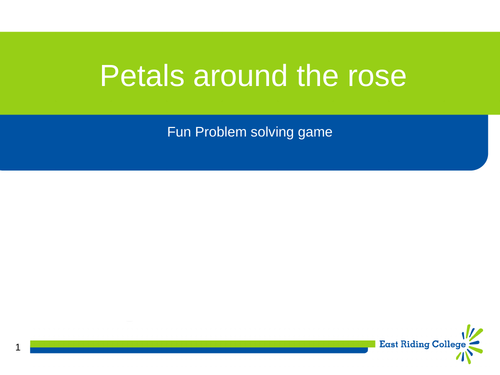 Petals around the rose

Fun Problem solving game

1

East Riding College